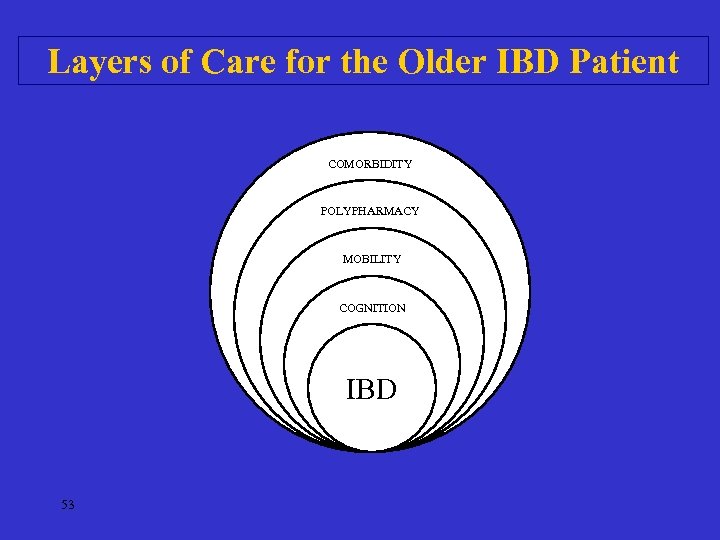 Layers of Care for the Older IBD Patient

COMORBIDITY

POLYPHARMACY

MOBILITY

COGNITION

IBD

53